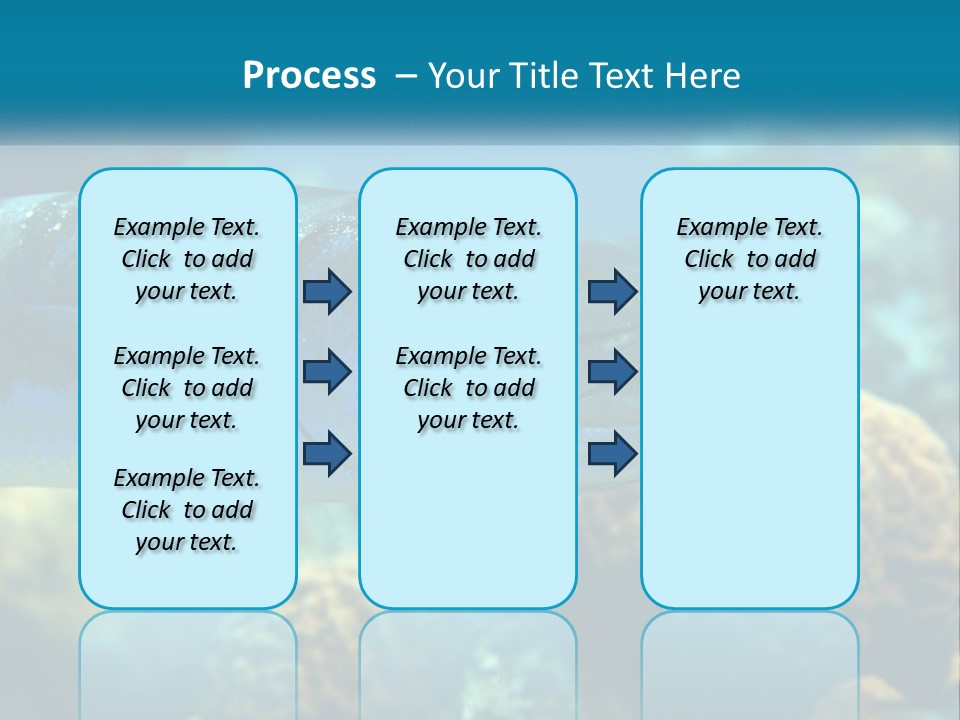 Process – Your Title Text Here

Example Text. Click to add your text.

Example Text. Click to add your text.

Example Text. Click to add your text.

Example Text. Click to add your text.

Example Text. Click to add your text.

Example Text. Click to add your text.